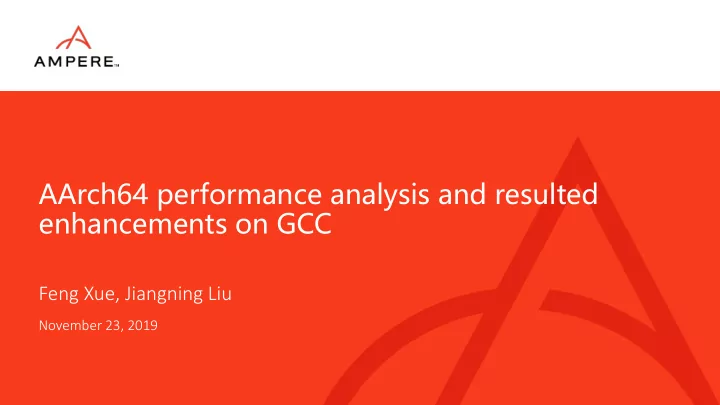 AMPERE™

AArch64 performance analysis and resulted enhancements on GCC

Feng Xue, Jiangning Liu

November 23, 2019